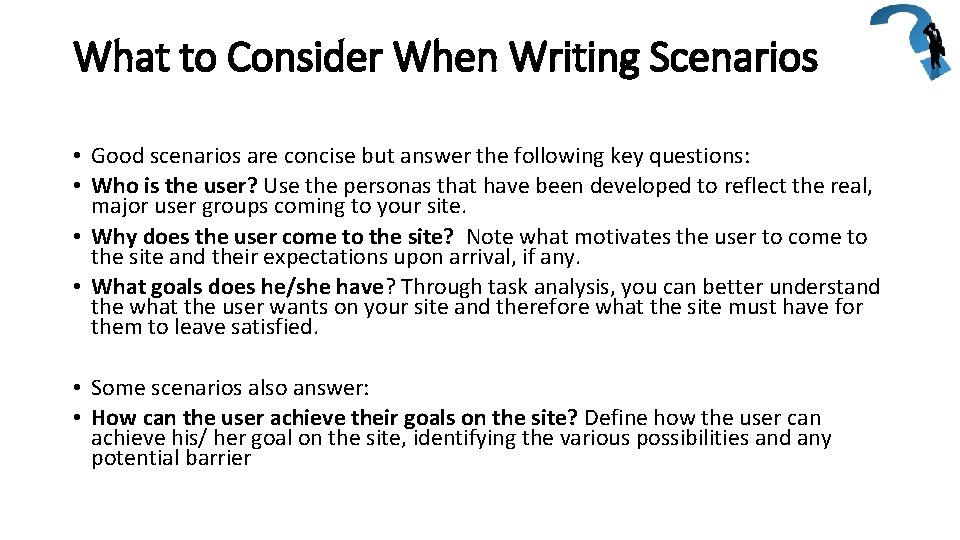 What to Consider When Writing Scenarios

• Good scenarios are concise but answer the following key questions:
• Who is the user? Use the personas that have been developed to reflect the real, major user groups coming to your site.
• Why does the user come to the site? Note what motivates the user to come to the site and their expectations upon arrival, if any.
• What goals does he/she have? Through task analysis, you can better understand the what the user wants on your site and therefore what the site must have for them to leave satisfied.

• Some scenarios also answer:
• How can the user achieve their goals on the site? Define how the user can achieve his/ her goal on the site, identifying the various possibilities and any potential barrier